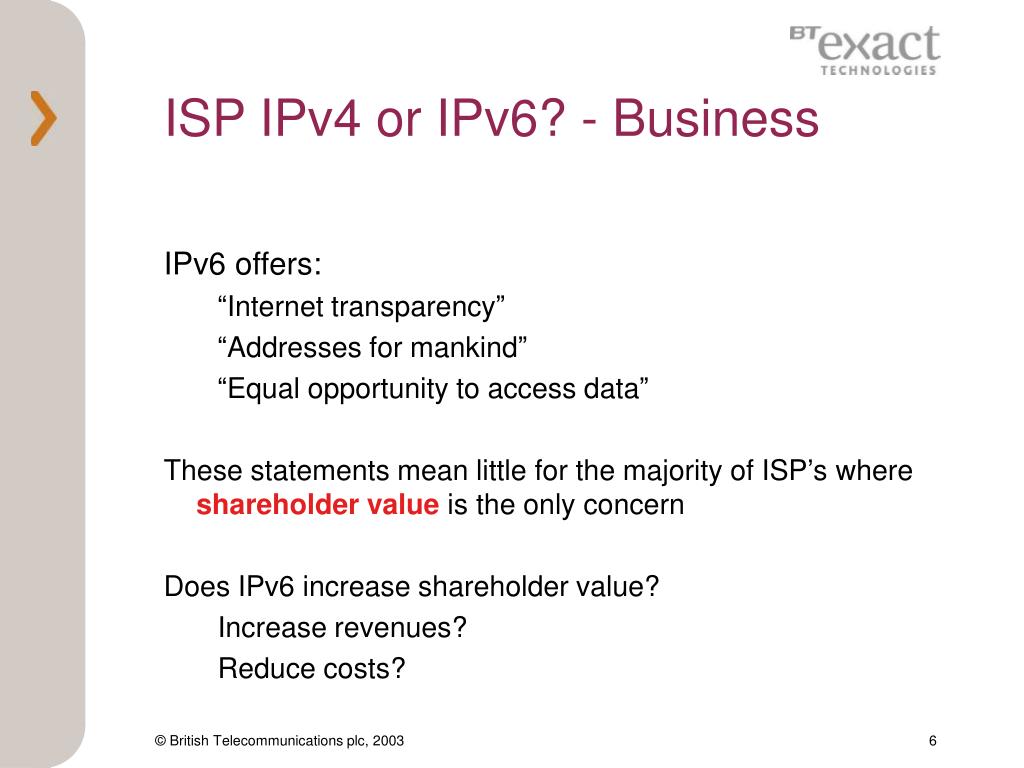 BTexact
TECHNOLOGIES

ISP IPv4 or IPv6? - Business

IPv6 offers:

“Internet transparency”

“Addresses for mankind”

“Equal opportunity to access data”

These statements mean little for the majority of ISP’s where shareholder value is the only concern

Does IPv6 increase shareholder value?

Increase revenues?

Reduce costs?

© British Telecommunications plc, 2003

6